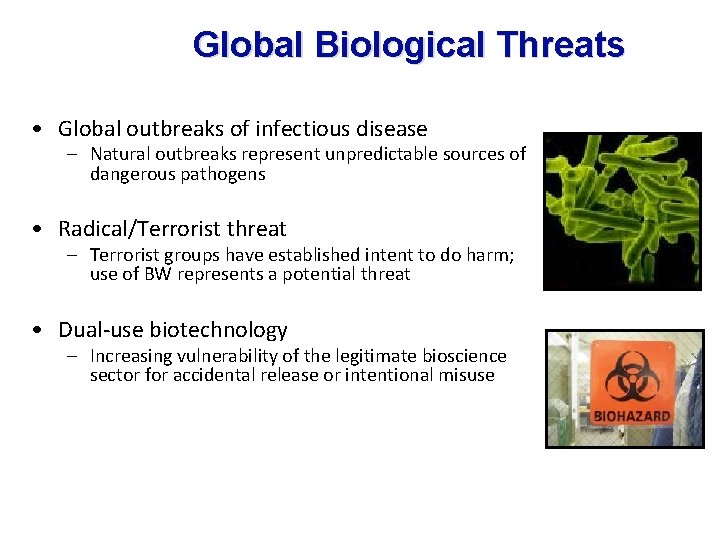 Global Biological Threats

• Global outbreaks of infectious disease
– Natural outbreaks represent unpredictable sources of dangerous pathogens

• Radical/Terrorist threat
– Terrorist groups have established intent to do harm; use of BW represents a potential threat

• Dual-use biotechnology
– Increasing vulnerability of the legitimate bioscience sector for accidental release or intentional misuse

BIOHAZARD